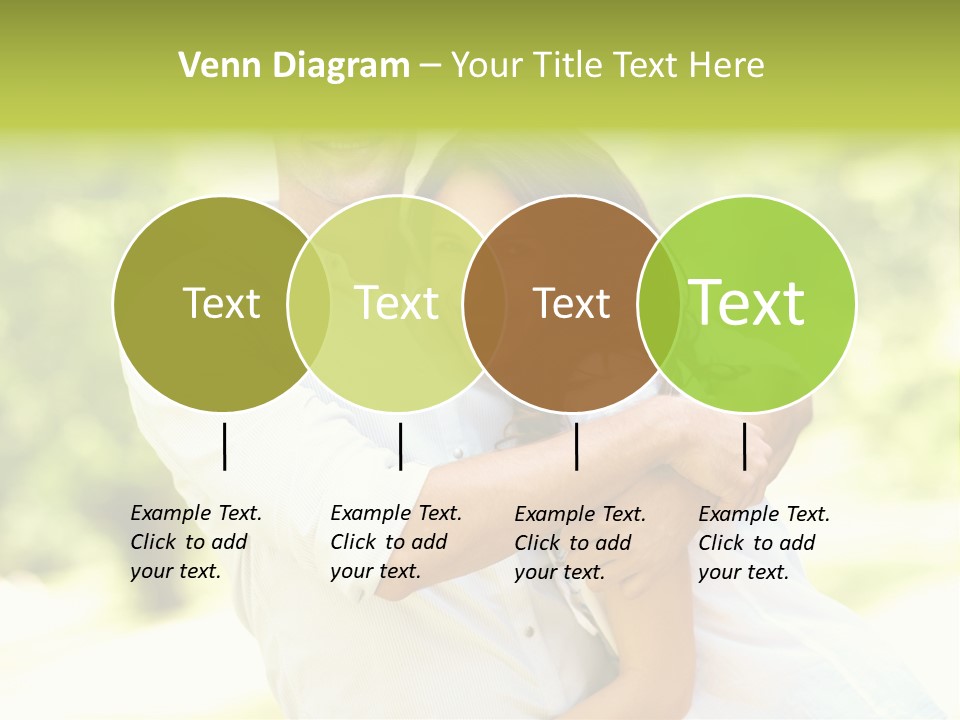 Venn Diagram – Your Title Text Here

Text

Text

Text

Text

Example Text. Click to add your text.

Example Text. Click to add your text.

Example Text. Click to add your text.

Example Text. Click to add your text.